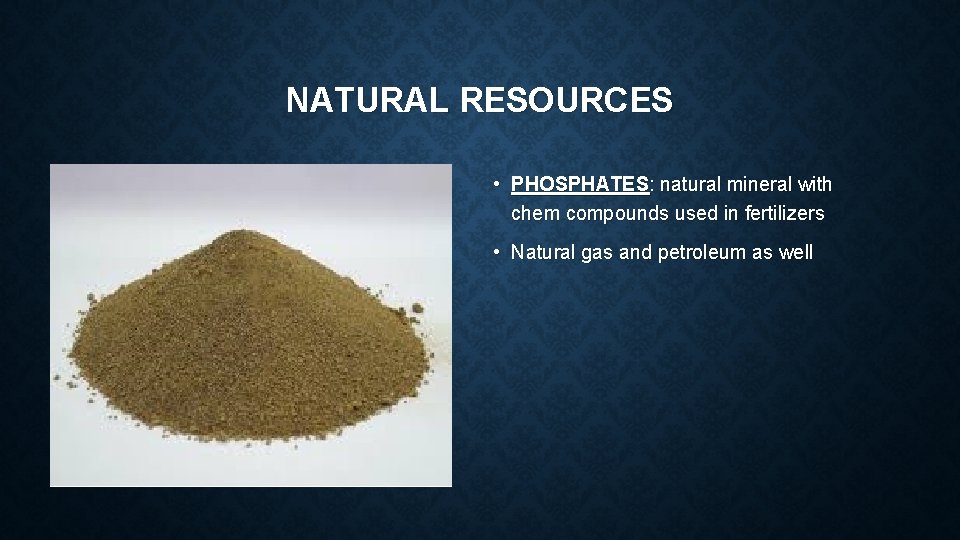 NATURAL RESOURCES

• PHOSPHATES: natural mineral with chem compounds used in fertilizers

• Natural gas and petroleum as well